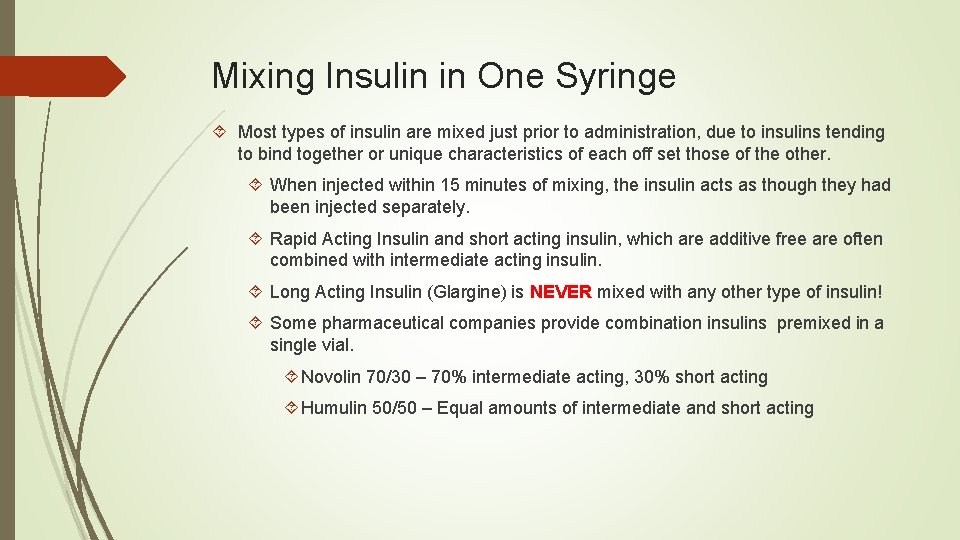 Mixing Insulin in One Syringe

Most types of insulin are mixed just prior to administration, due to insulins tending to bind together or unique characteristics of each off set those of the other.

When injected within 15 minutes of mixing, the insulin acts as though they had been injected separately.

Rapid Acting Insulin and short acting insulin, which are additive free are often combined with intermediate acting insulin.

Long Acting Insulin (Glargine) is NEVER mixed with any other type of insulin!

Some pharmaceutical companies provide combination insulins premixed in a single vial.

Novolin 70/30 – 70% intermediate acting, 30% short acting

Humulin 50/50 – Equal amounts of intermediate and short acting